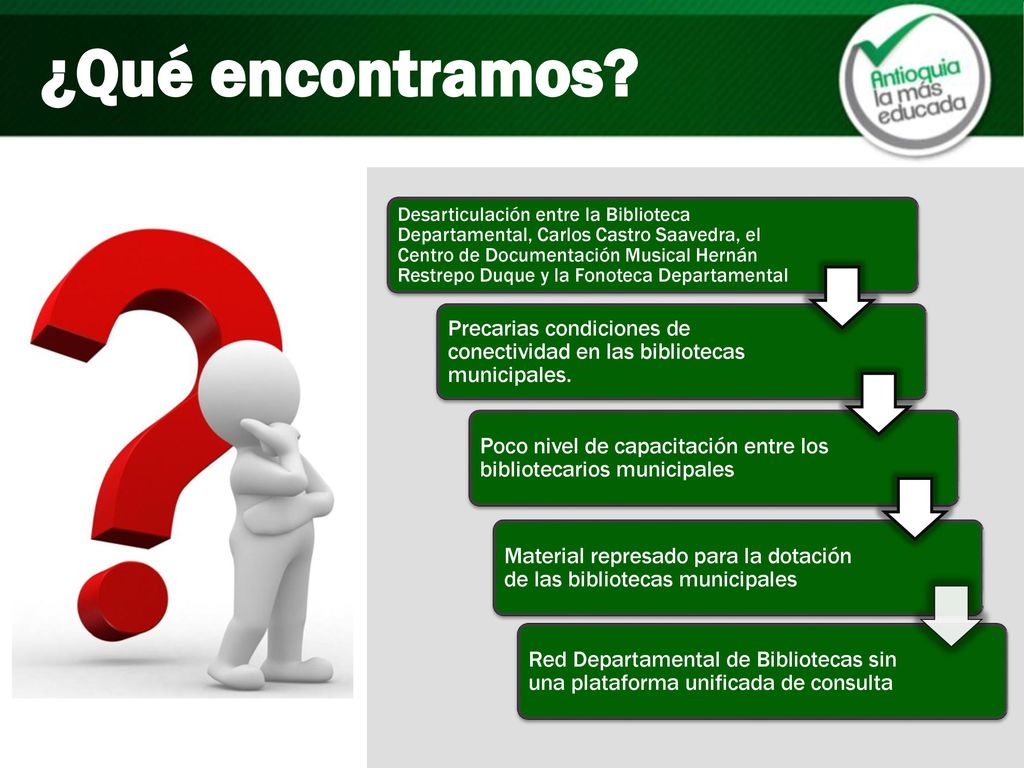 ¿Qué encontramos?

Antioquia la más educada

Desarticulación entre la Biblioteca Departamental, Carlos Castro Saavedra, el Centro de Documentación Musical Hernán Restrepo Duque y la Fonoteca Departamental

Precarias condiciones de conectividad en las bibliotecas municipales.

Poco nivel de capacitación entre los bibliotecarios municipales

Material represado para la dotación de las bibliotecas municipales

Red Departamental de Bibliotecas sin una plataforma unificada de consulta